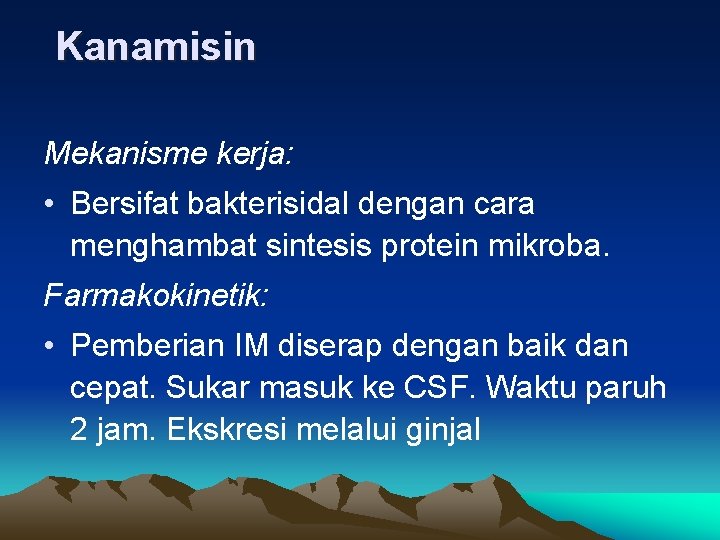 Kanamisin

Mekanisme kerja:

• Bersifat bakterisidal dengan cara menghambat sintesis protein mikroba.

Farmakokinetik:

• Pemberian IM diserap dengan baik dan cepat. Sukar masuk ke CSF. Waktu paruh 2 jam. Ekskresi melalui ginjal